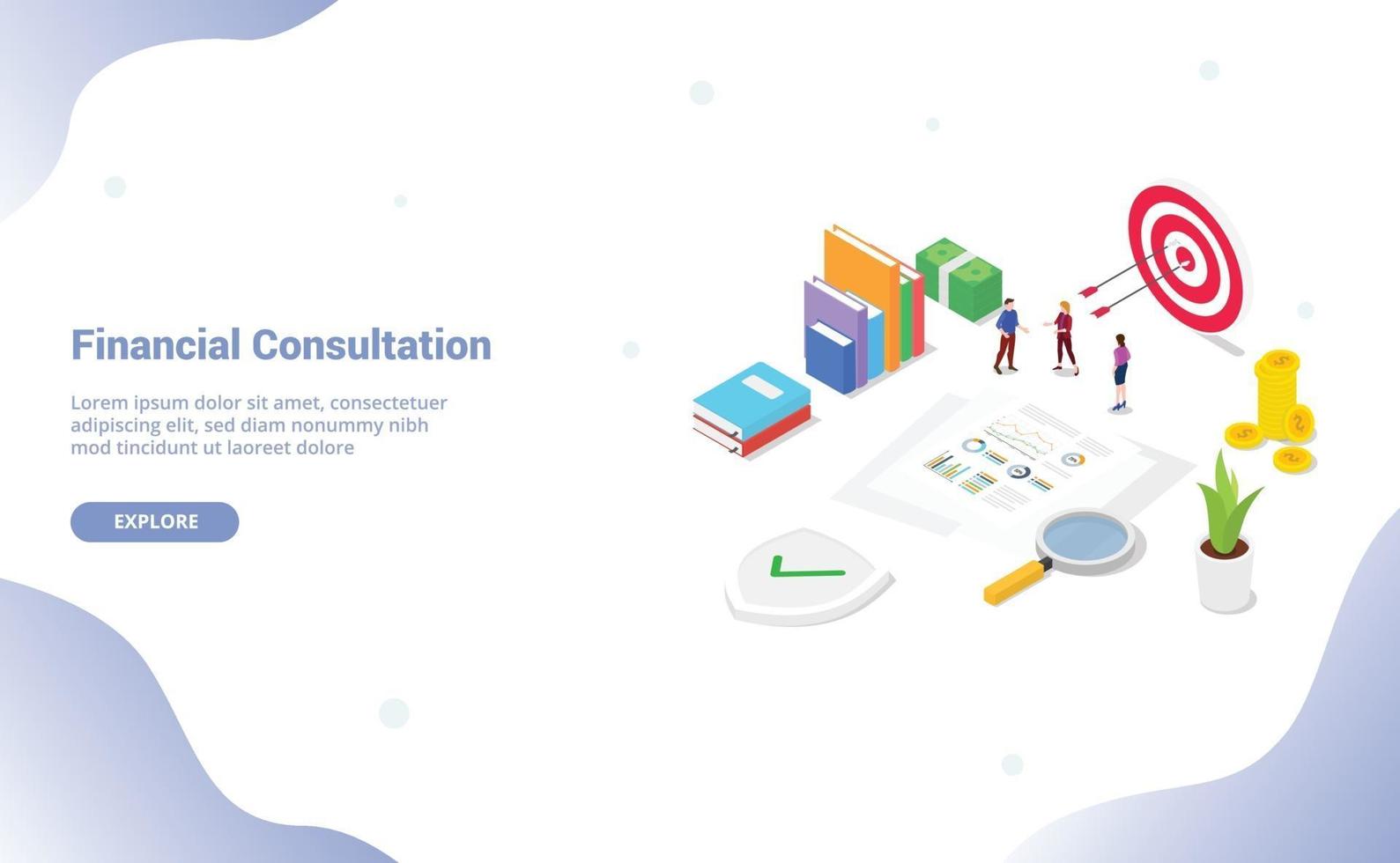 Financial Consultation

Lorem ipsum dolor sit amet, consectetuer adipiscing elit, sed diam nonummy nibh mod tincidunt ut laoreet dolore

EXPLORE